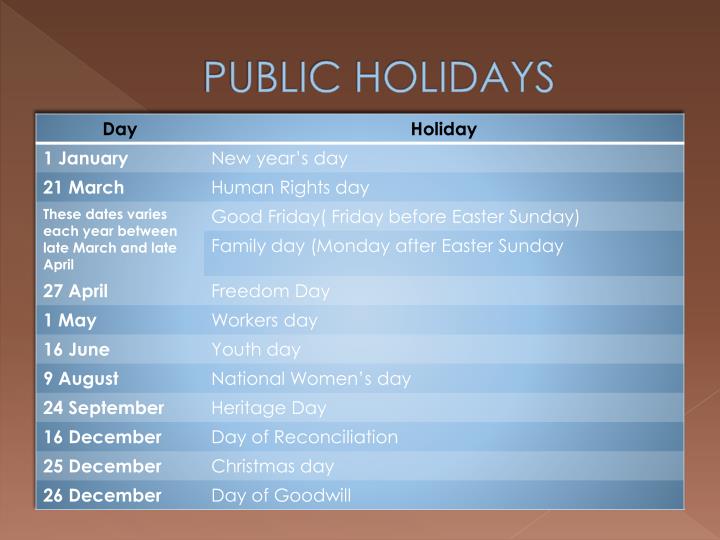 PUBLIC HOLIDAYS

| Day | Holiday |
|---|---|
| 1 January | New year's day |
| 21 March | Human Rights day |
| These dates varies each year between late March and late April | Good Friday( Friday before Easter Sunday) |
| | Family day (Monday after Easter Sunday |
| 27 April | Freedom Day |
| 1 May | Workers day |
| 16 June | Youth day |
| 9 August | National Women's day |
| 24 September | Heritage Day |
| 16 December | Day of Reconciliation |
| 25 December | Christmas day |
| 26 December | Day of Goodwill |